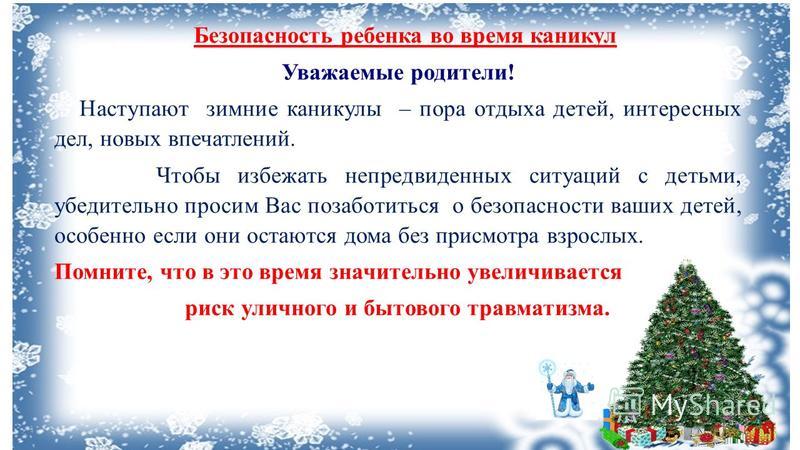 Безопасность ребенка во время каникул

Уважаемые родители!

Наступают зимние каникулы – пора отдыха детей, интересных дел, новых впечатлений.

Чтобы избежать непредвиденных ситуаций с детьми, убедительно просим Вас позаботиться о безопасности ваших детей, особенно если они остаются дома без присмотра взрослых.

Помните, что в это время значительно увеличивается риск уличного и бытового травматизма.

MyShared